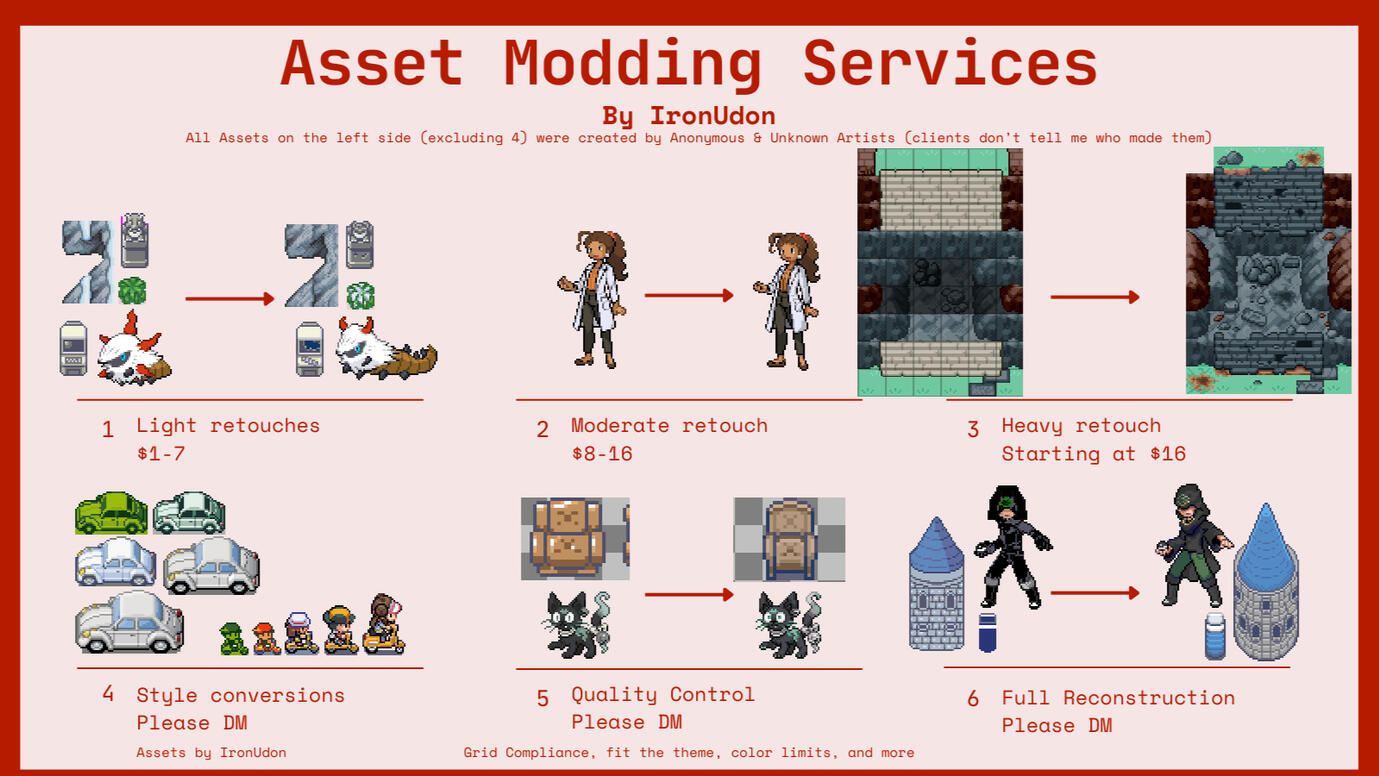 Asset Modding Services

By IronUdon

All Assets on the left side (excluding 4) were created by Anonymous & Unknown Artists (clients don't tell me who made them)

1 Light retouches
$1-7

2 Moderate retouch
$8-16

3 Heavy retouch
Starting at $16

4 Style conversions
Please DM

Assets by IronUdon

5 Quality Control
Please DM

Grid Compliance, fit the theme, color limits, and more

6 Full Reconstruction
Please DM